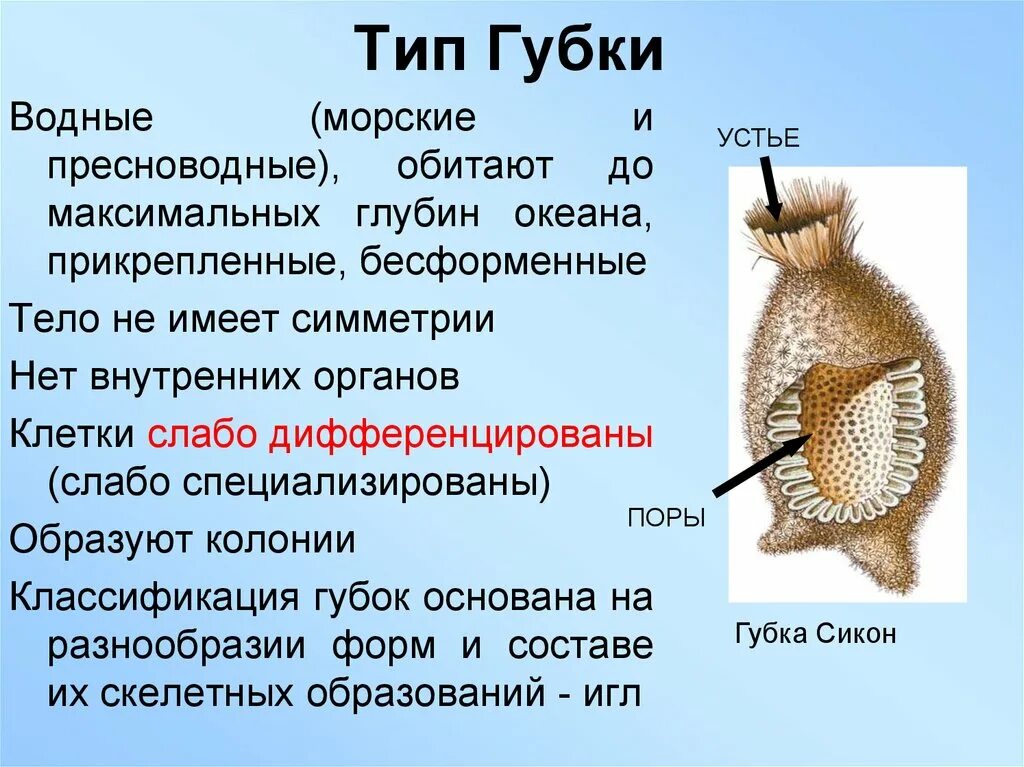 Тип Губки

Водные (морские и пресноводные), обитают до максимальных глубин океана, прикрепленные, бесформенные

Тело не имеет симметрии

Нет внутренних органов

Клетки слабо дифференцированы (слабо специализированы)

Образуют колонии

Классификация губок основана на разнообразии форм и составе их скелетных образований - игл

УСТЬЕ

ПОРЫ

Губка Сикон